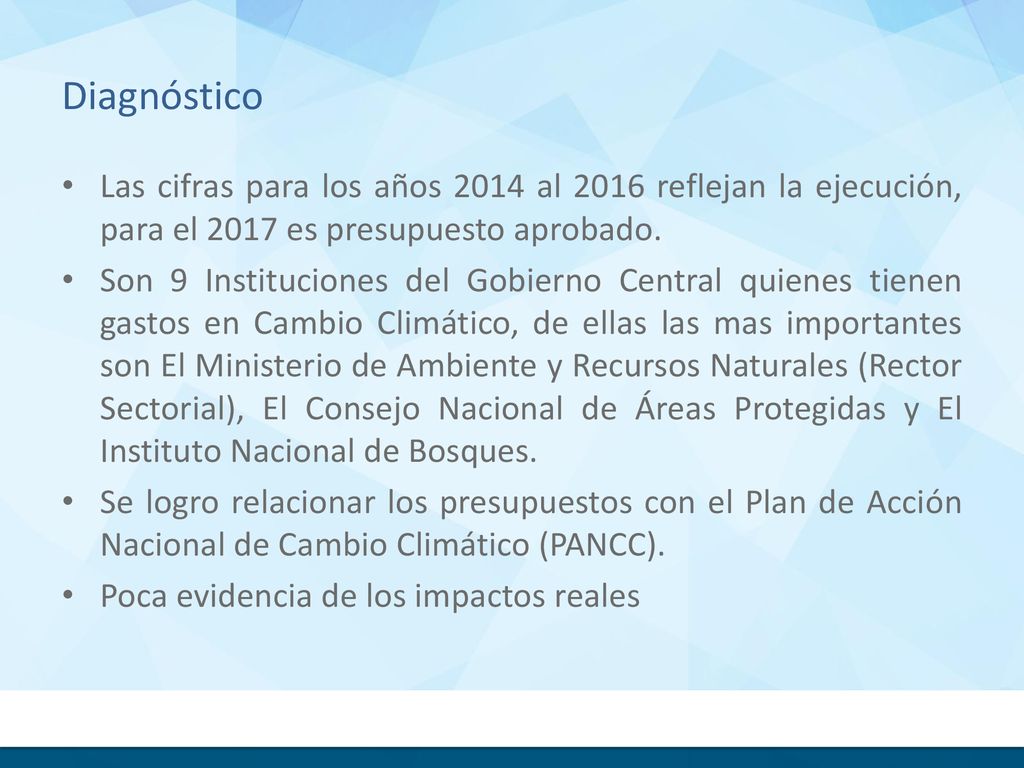 Diagnóstico

• Las cifras para los años 2014 al 2016 reflejan la ejecución, para el 2017 es presupuesto aprobado.

• Son 9 Instituciones del Gobierno Central quienes tienen gastos en Cambio Climático, de ellas las mas importantes son El Ministerio de Ambiente y Recursos Naturales (Rector Sectorial), El Consejo Nacional de Áreas Protegidas y El Instituto Nacional de Bosques.

• Se logro relacionar los presupuestos con el Plan de Acción Nacional de Cambio Climático (PANCC).

• Poca evidencia de los impactos reales